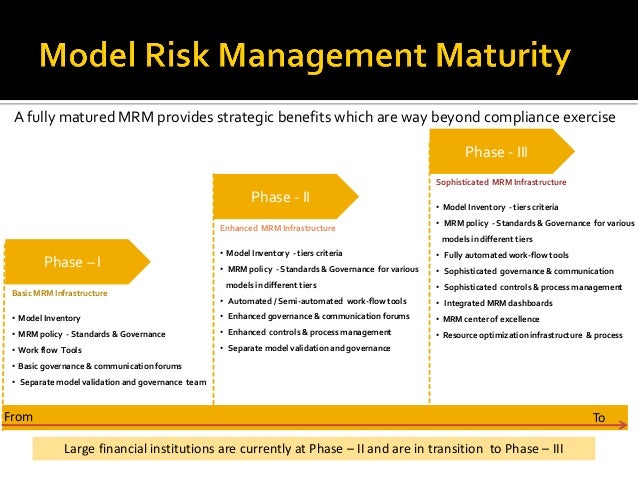 Model Risk Management Maturity

A fully matured MRM provides strategic benefits which are way beyond compliance exercise

Phase – I

Basic MRM Infrastructure

• Model Inventory
• MRM policy - Standards & Governance
• Work flow Tools
• Basic governance & communication forums
• Separate model validation and governance team

Phase - II

Enhanced MRM Infrastructure

• Model Inventory - tiers criteria
• MRM policy - Standards & Governance for various models in different tiers
• Automated / Semi-automated work-flow tools
• Enhanced governance & communication forums
• Enhanced controls & process management
• Separate model validation and governance

Phase - III

Sophisticated MRM Infrastructure

• Model Inventory - tiers criteria
• MRM policy - Standards & Governance for various models in different tiers
• Fully automated work-flow tools
• Sophisticated governance & communication
• Sophisticated controls & process management
• Integrated MRM dashboards
• MRM center of excellence
• Resource optimization infrastructure & process

From

To

Large financial institutions are currently at Phase – II and are in transition to Phase – III